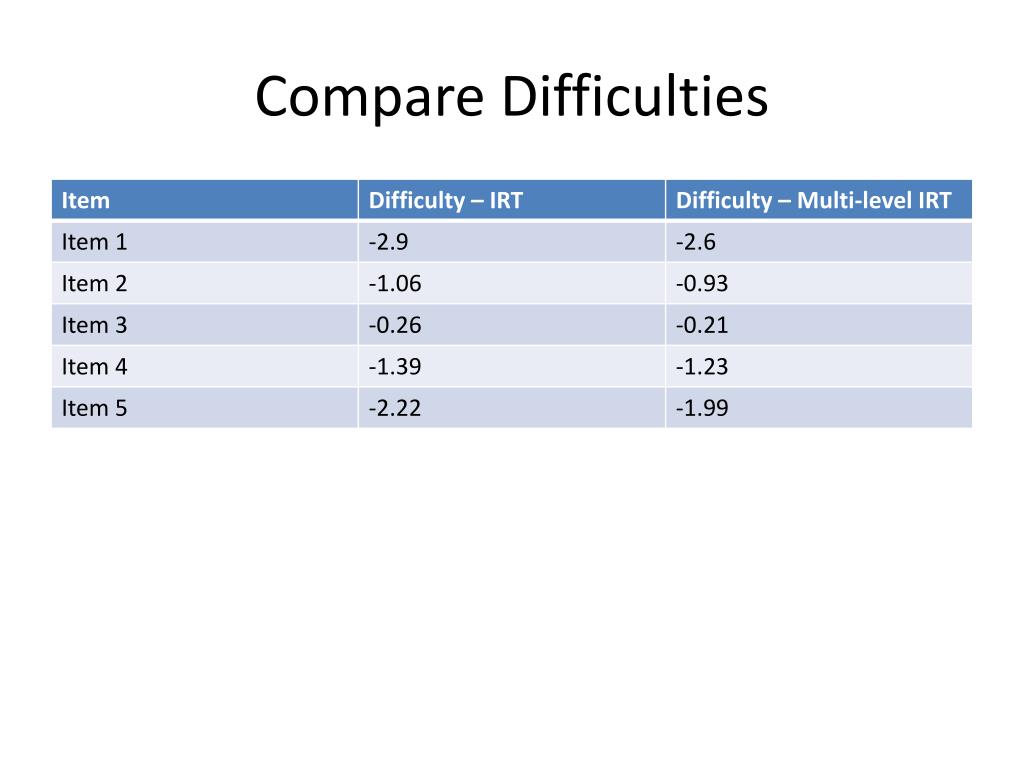 Compare Difficulties

| Item | Difficulty – IRT | Difficulty – Multi-level IRT |
|---|---|---|
| Item 1 | -2.9 | -2.6 |
| Item 2 | -1.06 | -0.93 |
| Item 3 | -0.26 | -0.21 |
| Item 4 | -1.39 | -1.23 |
| Item 5 | -2.22 | -1.99 |